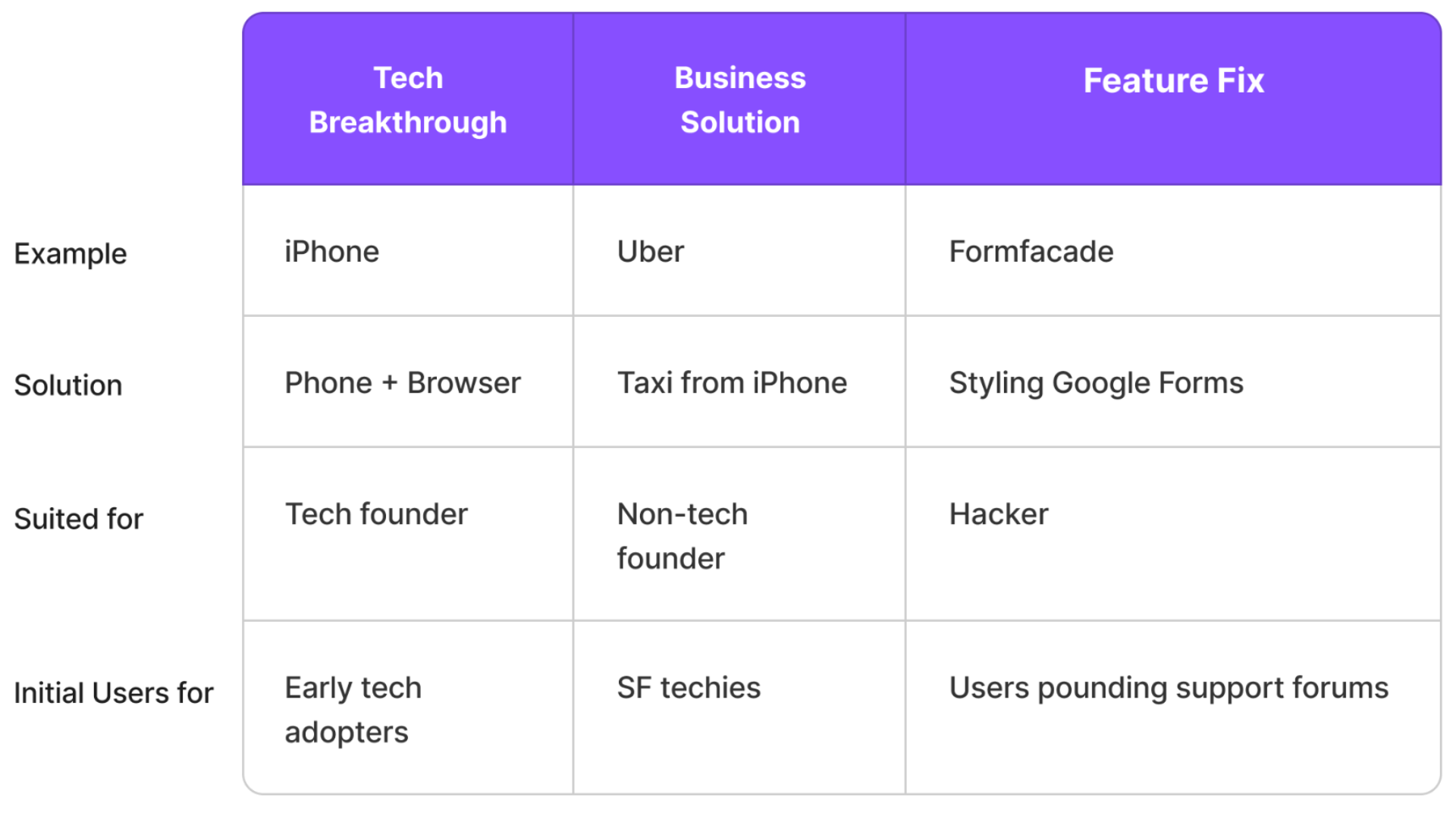 | | Tech Breakthrough | Business Solution | Feature Fix |
|---|---|---|---|
| Example | iPhone | Uber | Formfacade |
| Solution | Phone + Browser | Taxi from iPhone | Styling Google Forms |
| Suited for | Tech founder | Non-tech founder | Hacker |
| Initial Users for | Early tech adopters | SF techies | Users pounding support forums |